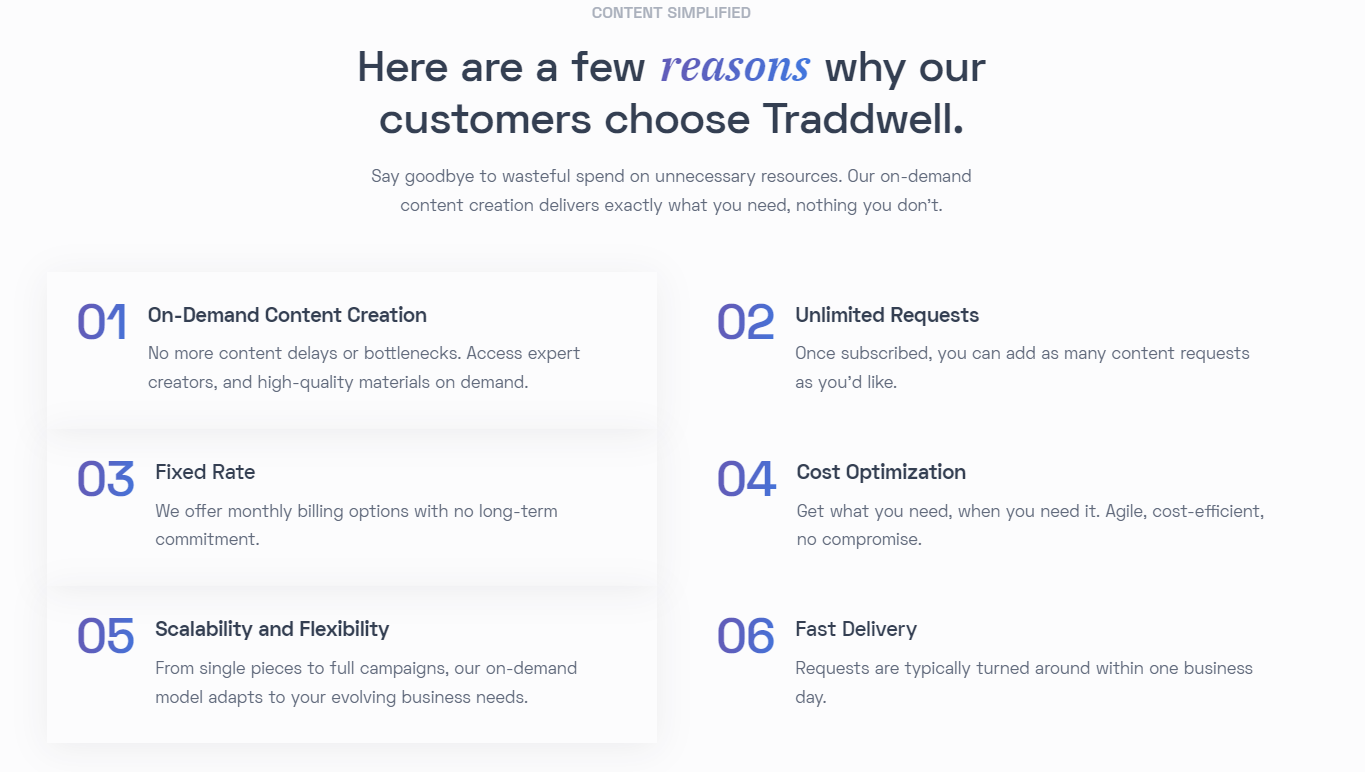 CONTENT SIMPLIFIED

Here are a few reasons why our customers choose Traddwell.

Say goodbye to wasteful spend on unnecessary resources. Our on-demand content creation delivers exactly what you need, nothing you don't.

01 On-Demand Content Creation

No more content delays or bottlenecks. Access expert creators, and high-quality materials on demand.

02 Unlimited Requests

Once subscribed, you can add as many content requests as you'd like.

03 Fixed Rate

We offer monthly billing options with no long-term commitment.

04 Cost Optimization

Get what you need, when you need it. Agile, cost-efficient, no compromise.

05 Scalability and Flexibility

From single pieces to full campaigns, our on-demand model adapts to your evolving business needs.

06 Fast Delivery

Requests are typically turned around within one business day.